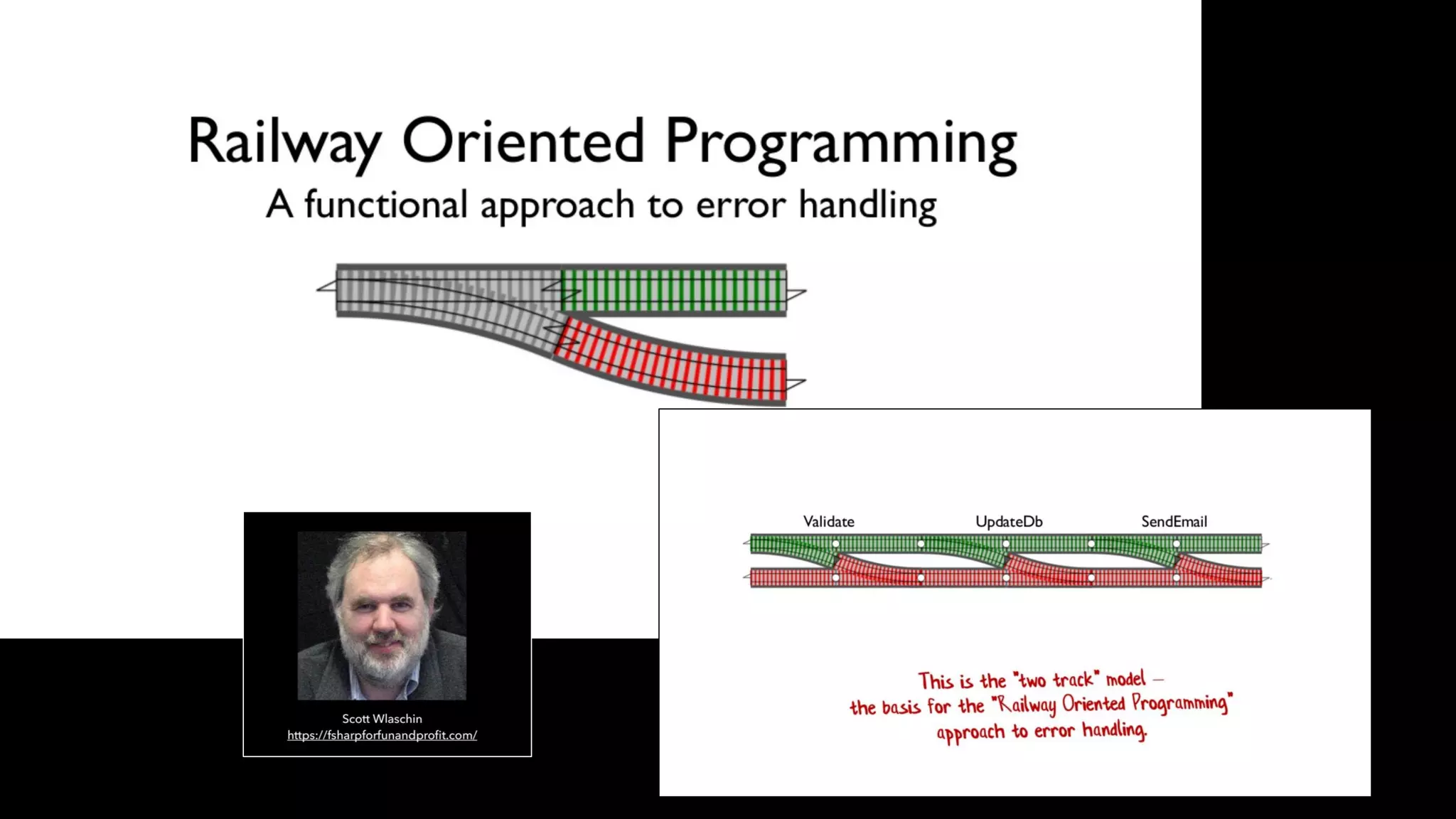 Railway Oriented Programming
A functional approach to error handling

Scott Wlaschin
https://fsharpforfunandprofit.com/

Validate
UpdateDb
SendEmail

This is the "two track" model — the basis for the "Railway Oriented Programming" approach to error handling.